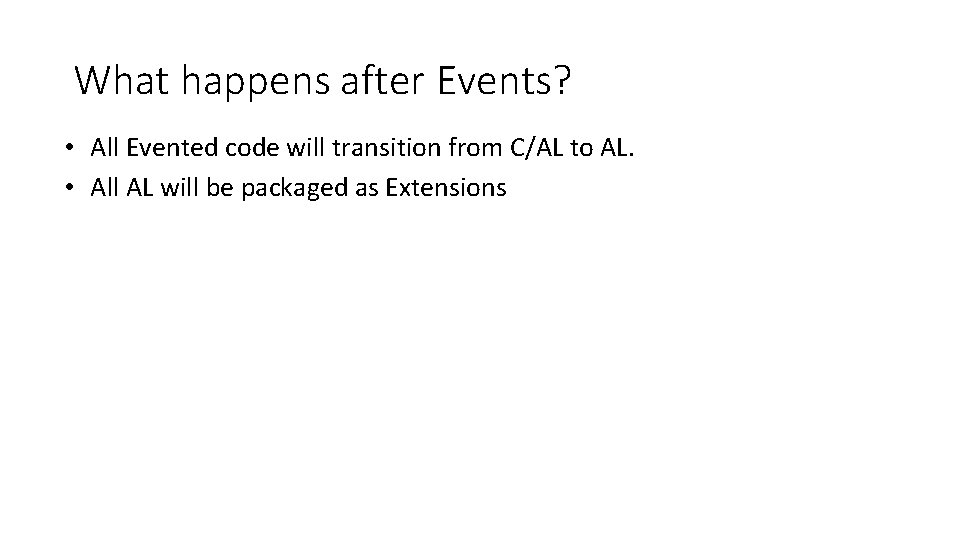 What happens after Events?

• All Evented code will transition from C/AL to AL.
• All AL will be packaged as Extensions